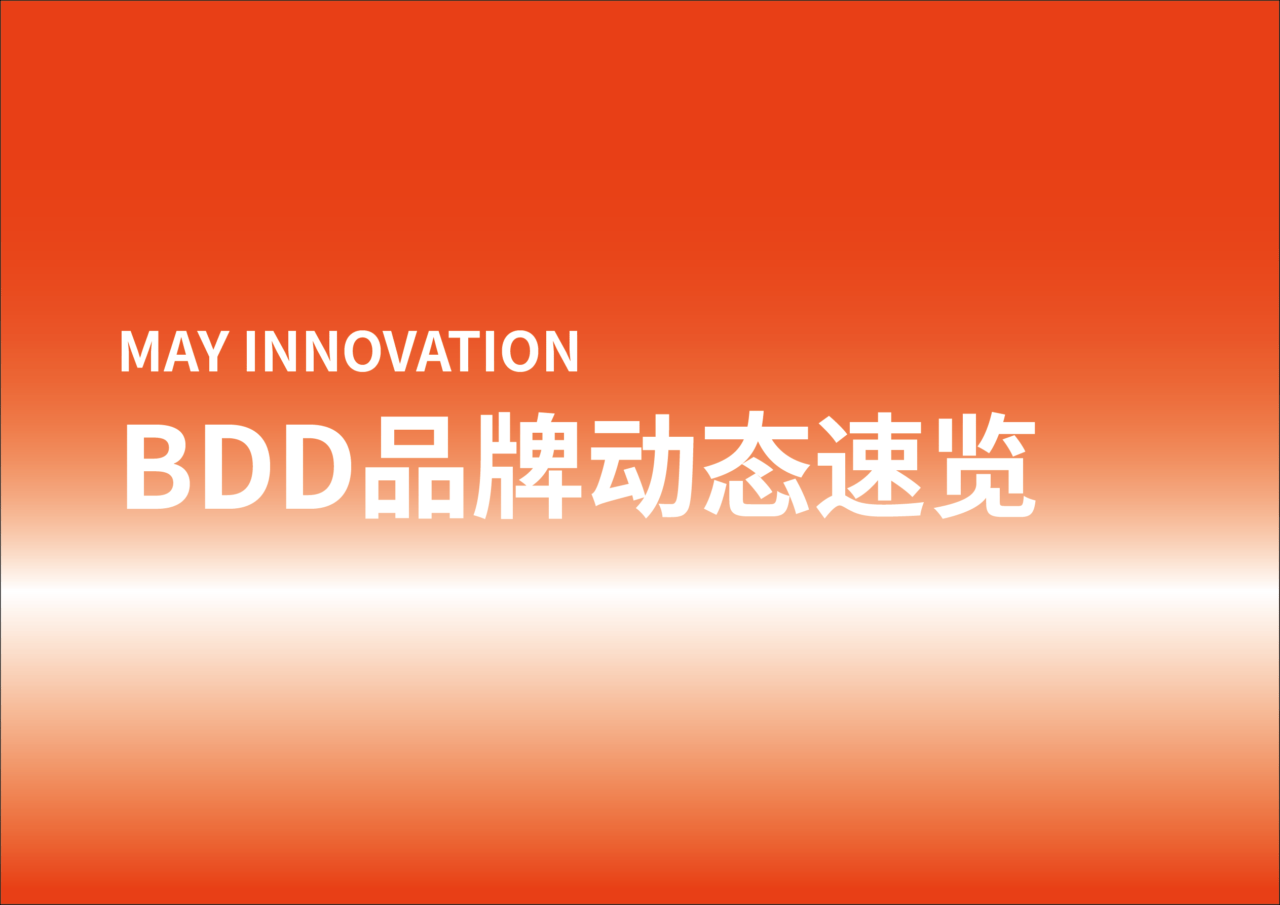 MAY INNOVATION

BDD品牌动态速览